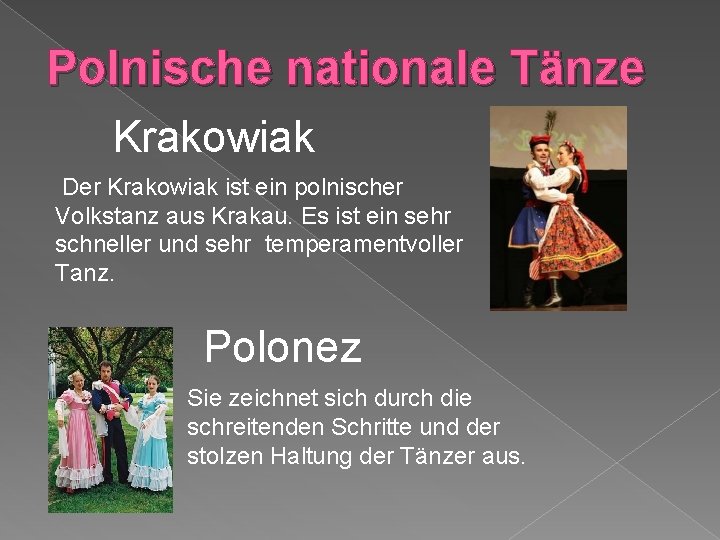 Polnische nationale Tänze

Krakowiak

Der Krakowiak ist ein polnischer Volkstanz aus Krakau. Es ist ein sehr schneller und sehr temperamentvoller Tanz.

Polonez

Sie zeichnet sich durch die schreitenden Schritte und der stolzen Haltung der Tänzer aus.